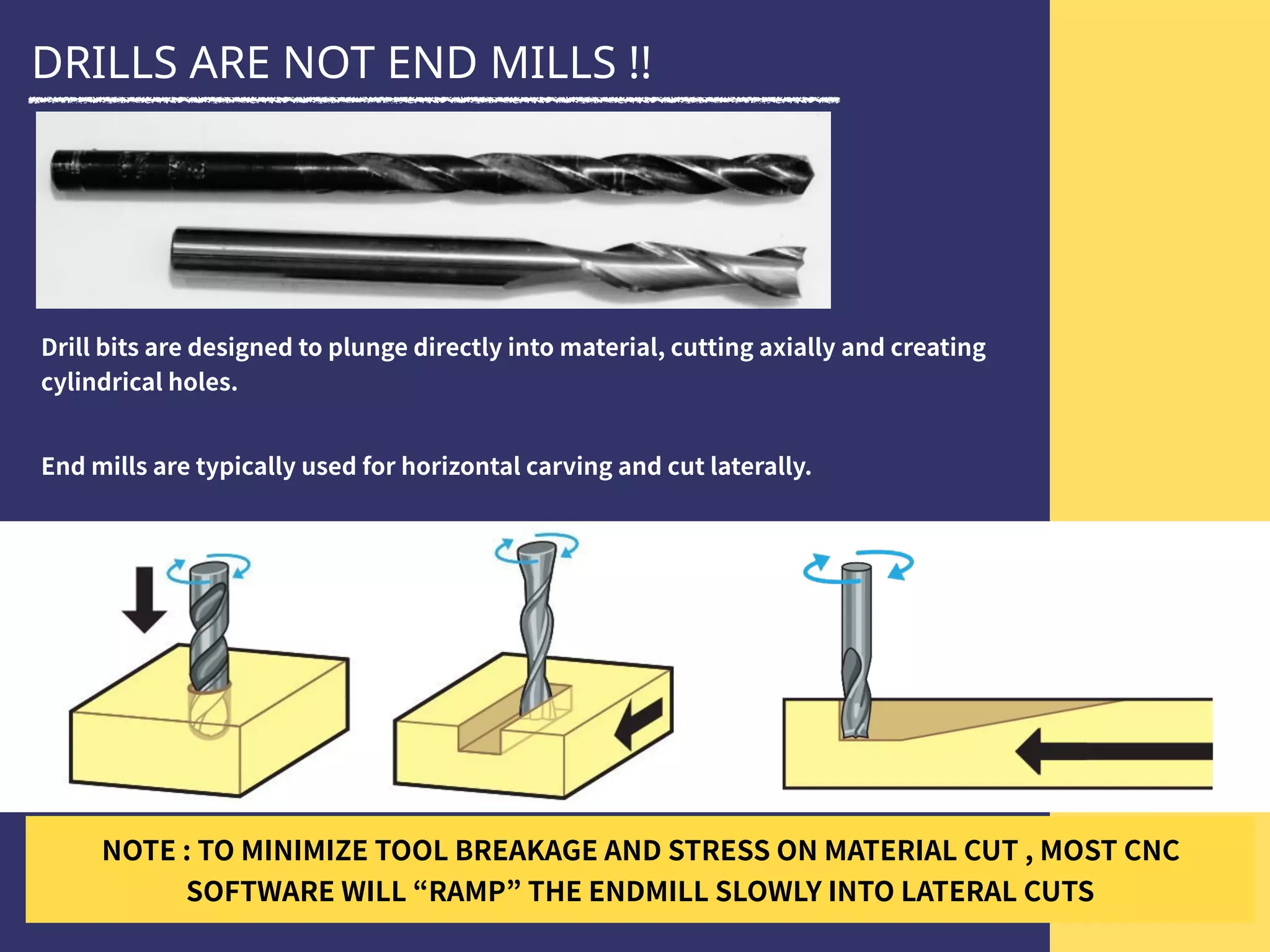 DRILLS ARE NOT END MILLS !!

Drill bits are designed to plunge directly into material, cutting axially and creating cylindrical holes.

End mills are typically used for horizontal carving and cut laterally.

NOTE : TO MINIMIZE TOOL BREAKAGE AND STRESS ON MATERIAL CUT , MOST CNC SOFTWARE WILL “RAMP” THE ENDMILL SLOWLY INTO LATERAL CUTS